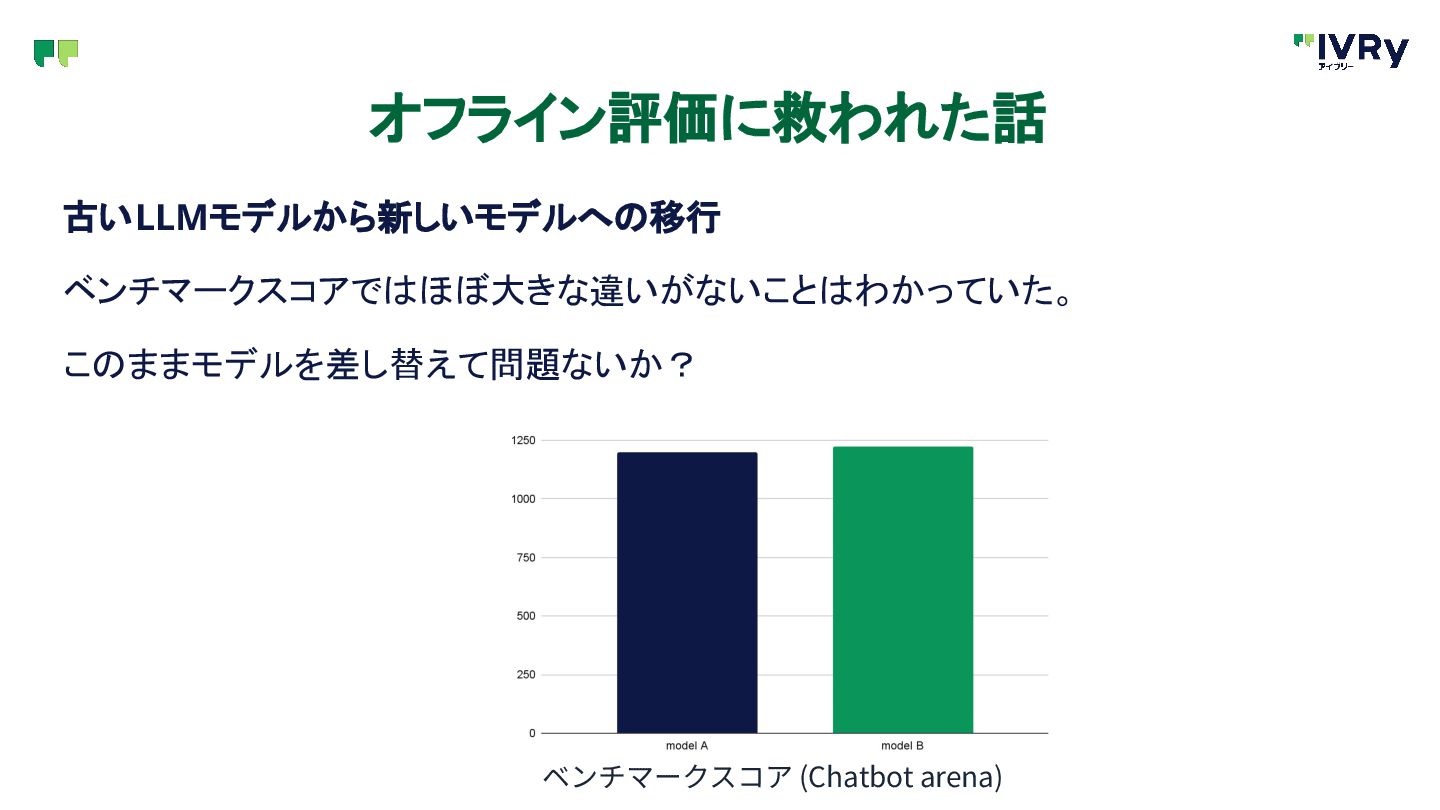 IVRy
アイブリー

オフライン評価に救われた話

古いLLMモデルから新しいモデルへの移行

ベンチマークスコアではほぼ大きな違いがないことはわかっていた。

このままモデルを差し替えて問題ないか？

1250
1000
750
500
250
0
model A
model B

ベンチマークスコア (Chatbot arena)